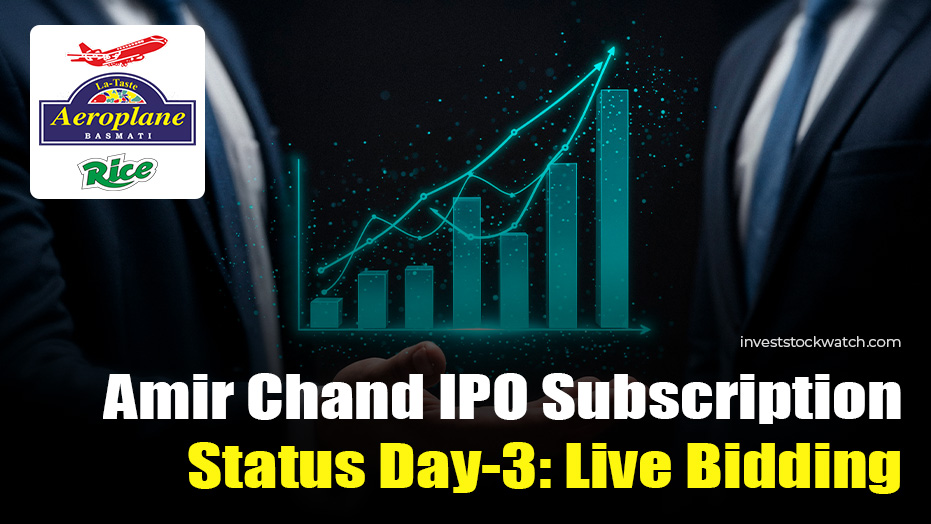 La-Taste
Aeroplane
BASMATI
Rice

investstockwatch.com

Amir Chand IPO Subscription
Status Day-3: Live Bidding